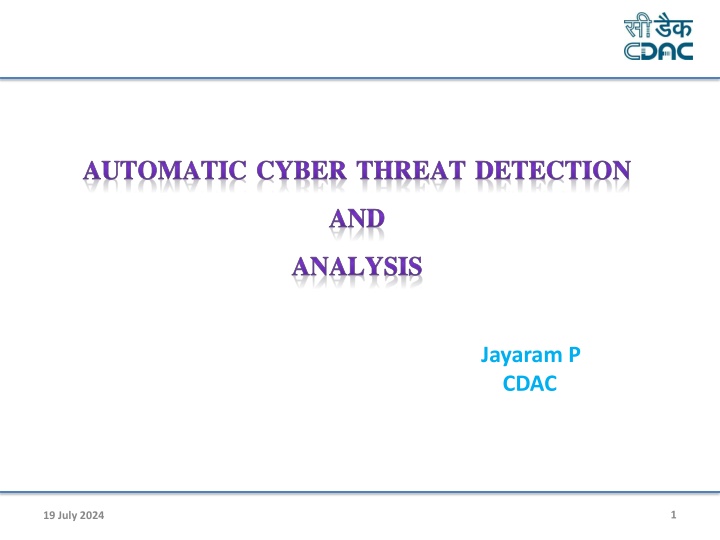 सी डैक
CDAC

AUTOMATIC CYBER THREAT DETECTION
AND
ANALYSIS

Jayaram P
CDAC

19 July 2024

1